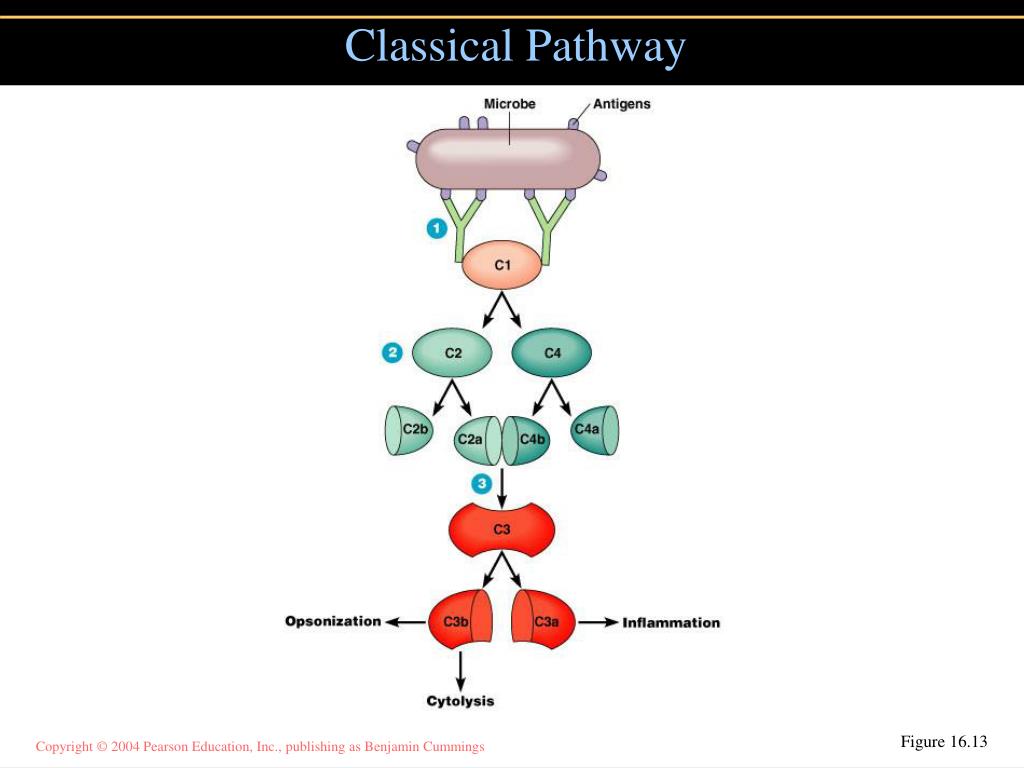 Classical Pathway

Microbe
Antigens
1
C1
2
C2
C4
C2b
C2a
C4b
C4a
3
C3
Opsonization
C3b
C3a
Inflammation
Cytolysis

Copyright © 2004 Pearson Education, Inc., publishing as Benjamin Cummings

Figure 16.13